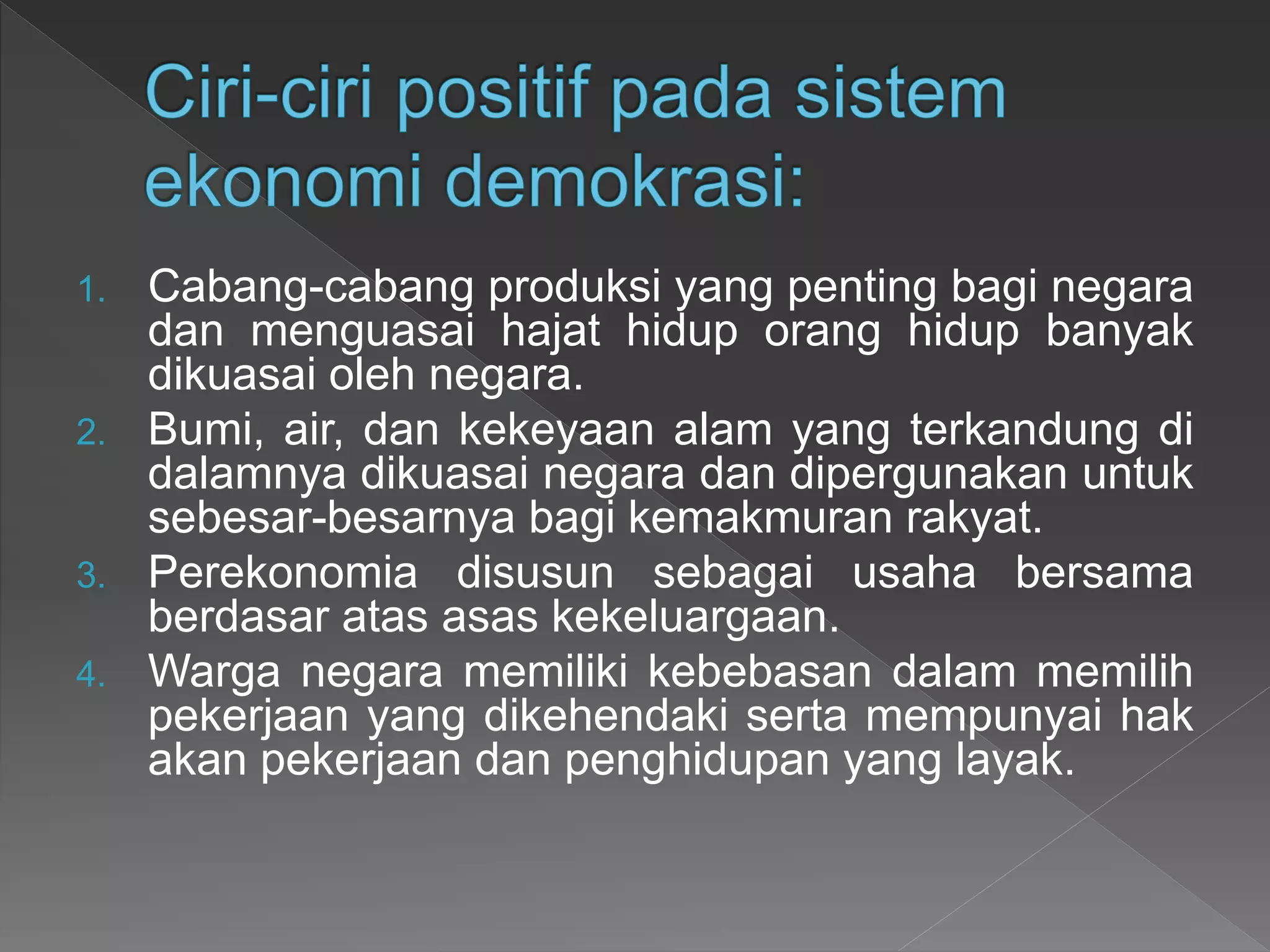 Ciri-ciri positif pada sistem ekonomi demokrasi:

1. Cabang-cabang produksi yang penting bagi negara dan menguasai hajat hidup orang hidup banyak dikuasai oleh negara.
2. Bumi, air, dan kekeyaan alam yang terkandung di dalamnya dikuasai negara dan dipergunakan untuk sebesar-besarnya bagi kemakmuran rakyat.
3. Perekonomia disusun sebagai usaha bersama berdasar atas asas kekeluargaan.
4. Warga negara memiliki kebebasan dalam memilih pekerjaan yang dikehendaki serta mempunyai hak akan pekerjaan dan penghidupan yang layak.